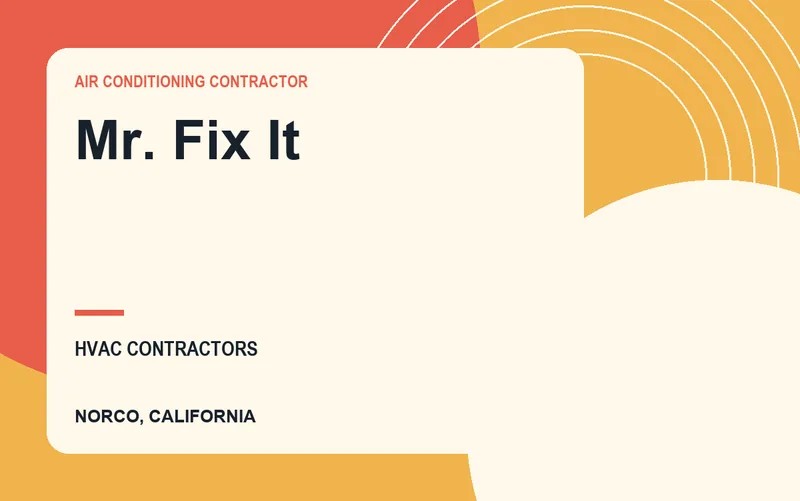 AIR CONDITIONING CONTRACTOR

Mr. Fix It

HVAC CONTRACTORS

NORCO, CALIFORNIA